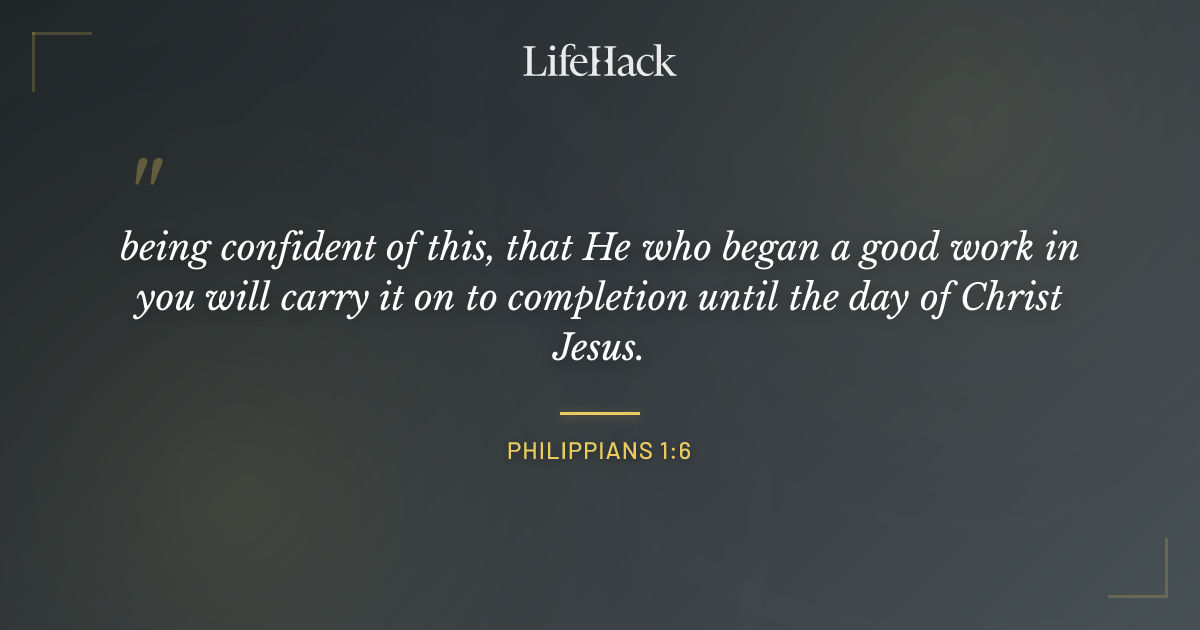 LifeHack

"

being confident of this, that He who began a good work in you will carry it on to completion until the day of Christ Jesus.

PHILIPPIANS 1:6